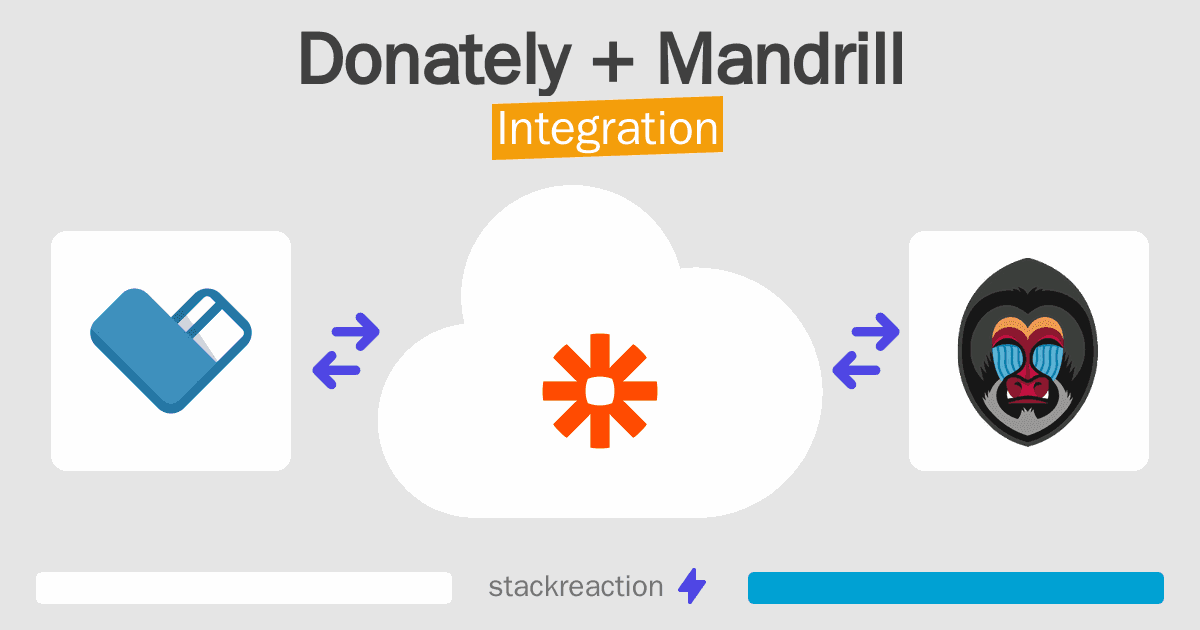 Donately + Mandrill
Integration

stackreaction